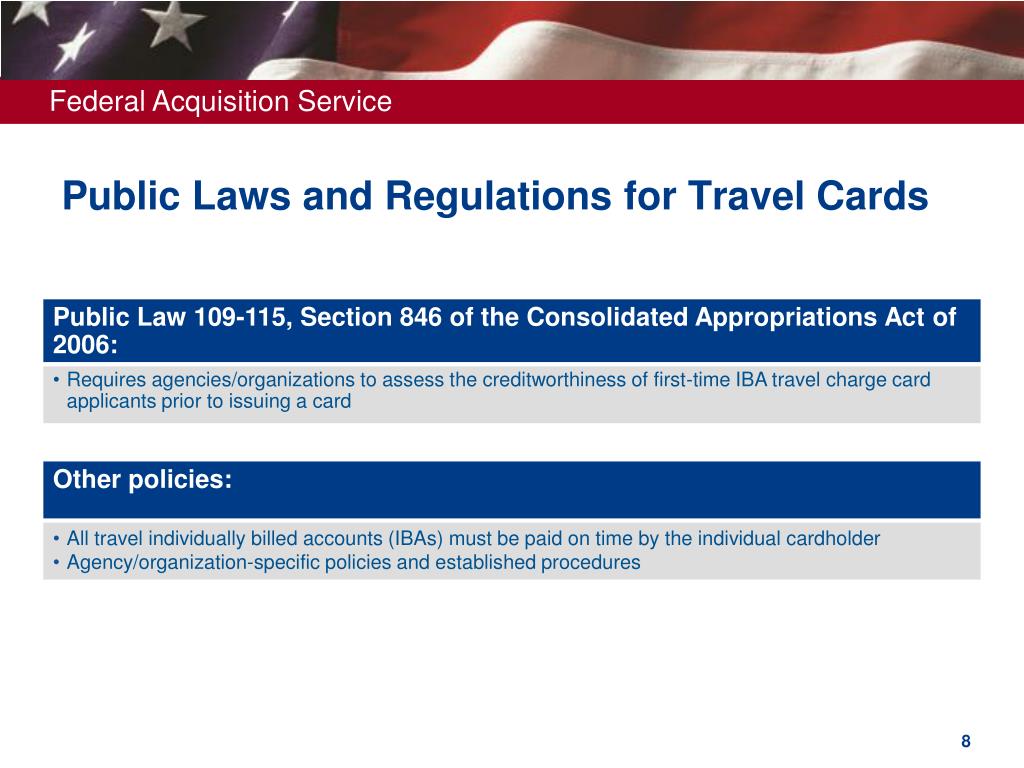 Federal Acquisition Service

Public Laws and Regulations for Travel Cards

Public Law 109-115, Section 846 of the Consolidated Appropriations Act of 2006:

• Requires agencies/organizations to assess the creditworthiness of first-time IBA travel charge card applicants prior to issuing a card

Other policies:

• All travel individually billed accounts (IBAs) must be paid on time by the individual cardholder
• Agency/organization-specific policies and established procedures

8